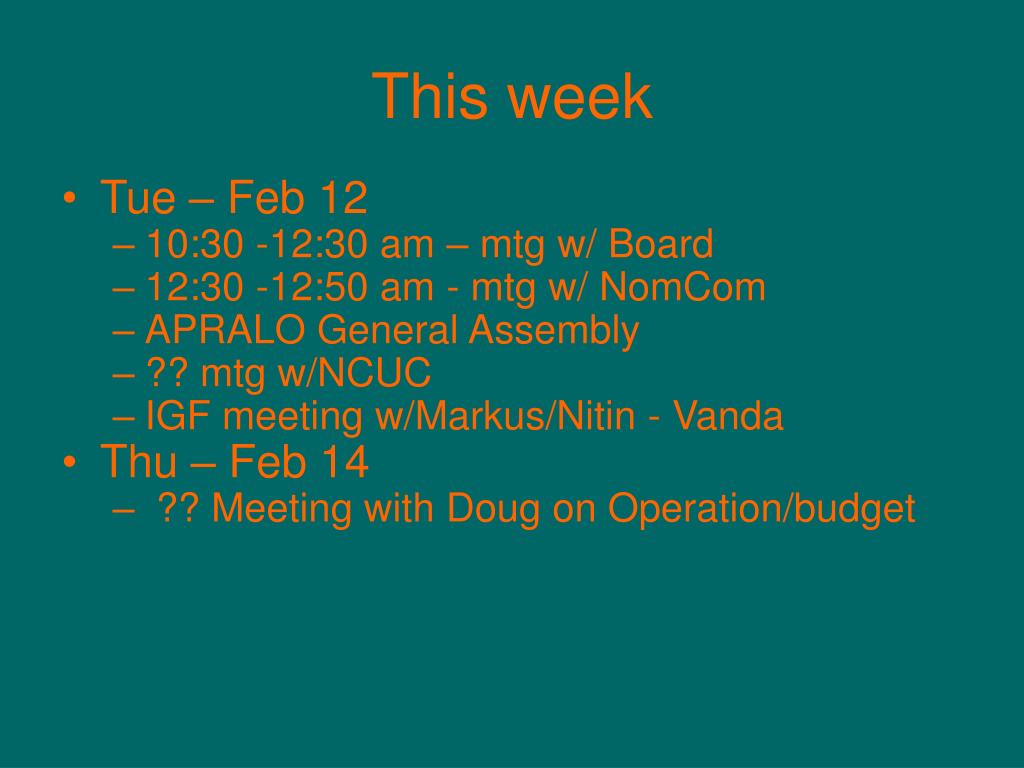 This week

• Tue – Feb 12
– 10:30 -12:30 am – mtg w/ Board
– 12:30 -12:50 am - mtg w/ NomCom
– APRALO General Assembly
– ?? mtg w/NCUC
– IGF meeting w/Markus/Nitin - Vanda
• Thu – Feb 14
– ?? Meeting with Doug on Operation/budget